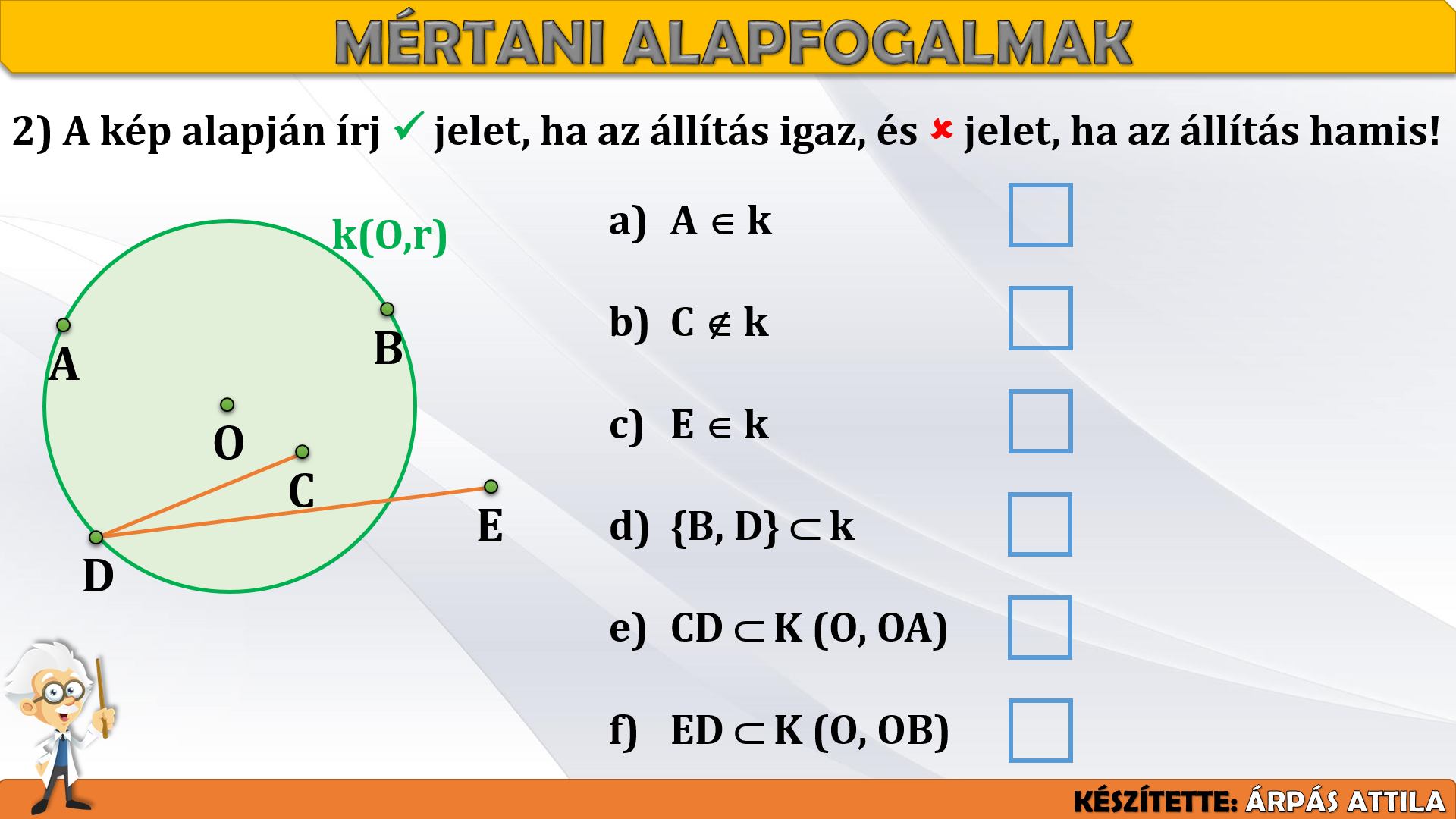 MÉRTANI ALAPFOGALMAK

2) A kép alapján írj ✓ jelet, ha az állítás igaz, és ✗ jelet, ha az állítás hamis!

k(O,r)

A

B

O

C

E

D

a) $A \in k$

b) $C \notin k$

c) $E \in k$

d) $\{B, D\} \subset k$

e) $CD \subset K (O, OA)$

f) $ED \subset K (O, OB)$

KÉSZÍTETTE: ÁRPÁS ATTILA